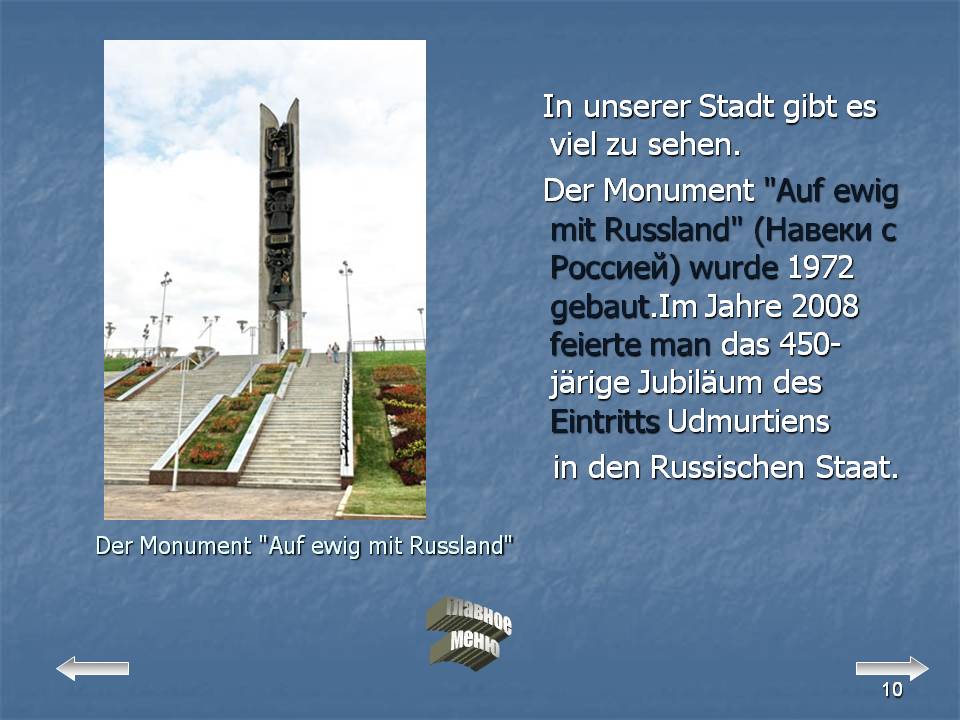 In unserer Stadt gibt es viel zu sehen.

Der Monument "Auf ewig mit Russland" (Навеки с Россией) wurde 1972 gebaut.Im Jahre 2008 feierte man das 450-järige Jubiläum des Eintritts Udmurtiens in den Russischen Staat.

Der Monument "Auf ewig mit Russland"

Главное меню

10